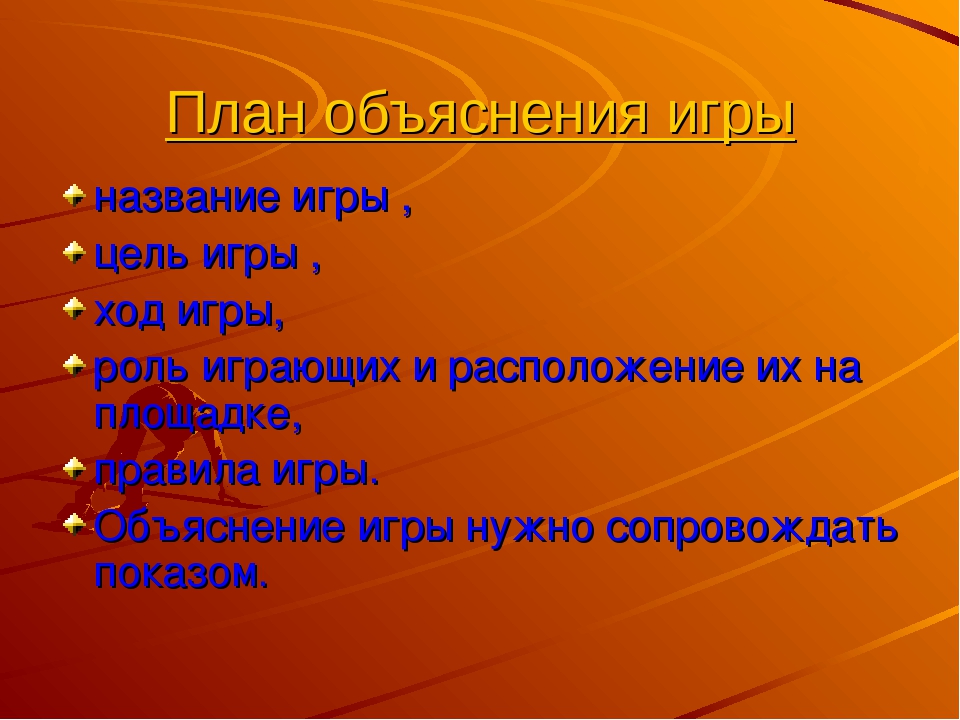 План объяснения игры

название игры ,

цель игры ,

ход игры,

роль играющих и расположение их на площадке,

правила игры.

Объяснение игры нужно сопровождать показом.